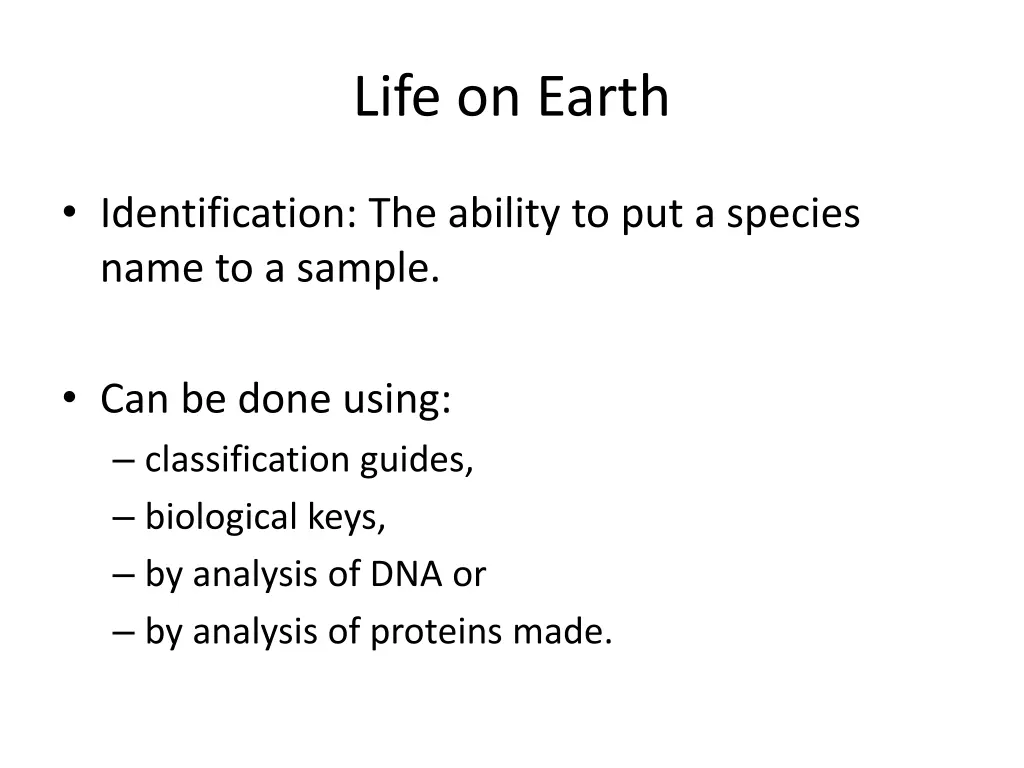 Life on Earth

• Identification: The ability to put a species name to a sample.

• Can be done using:
– classification guides,
– biological keys,
– by analysis of DNA or
– by analysis of proteins made.